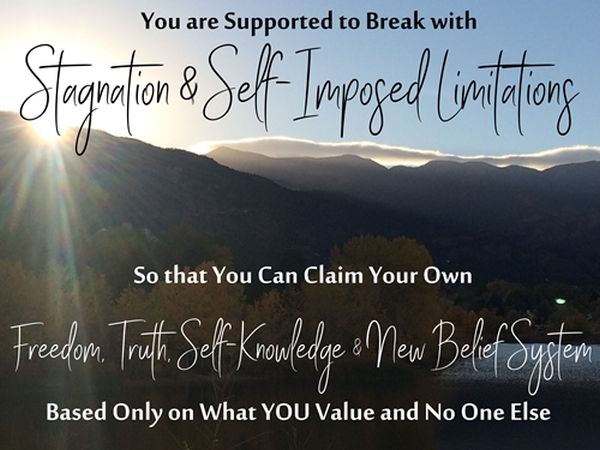 You are Supported to Break with

Stagnation & Self-Imposed Limitations

So that You Can Claim Your Own

Freedom, Truth, Self-Knowledge & New Belief System

Based Only on What YOU Value and No One Else